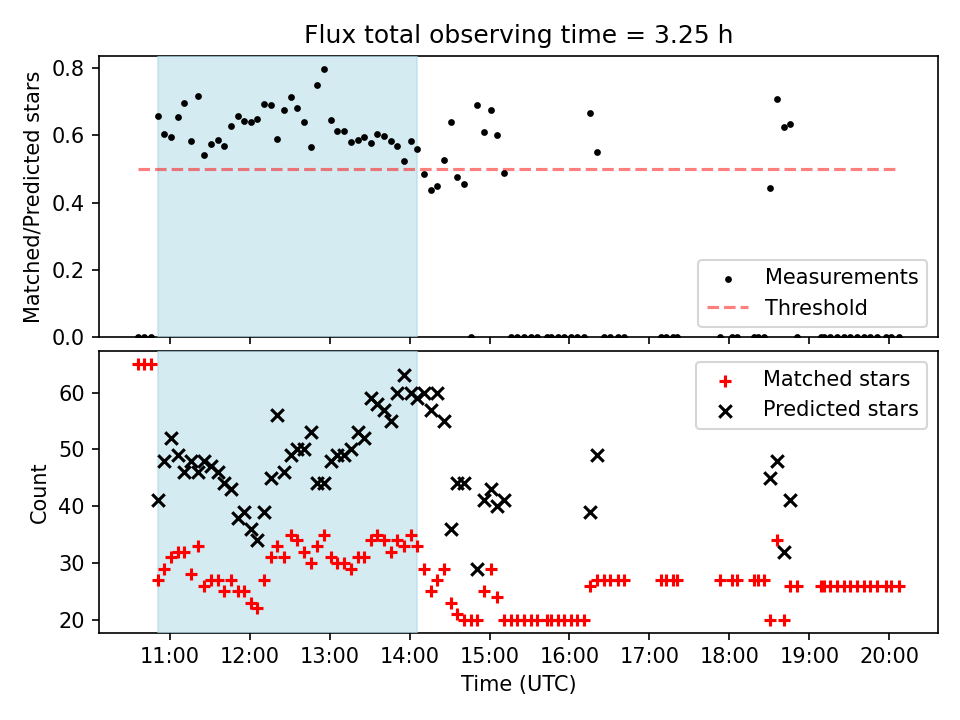 Flux total observing time = 3.25 h

Matched/Predicted stars

0.8
0.6
0.4
0.2
0.0

Measurements
Threshold

Count

60
50
40
30
20

Matched stars
Predicted stars

11:00 12:00 13:00 14:00 15:00 16:00 17:00 18:00 19:00 20:00

Time (UTC)